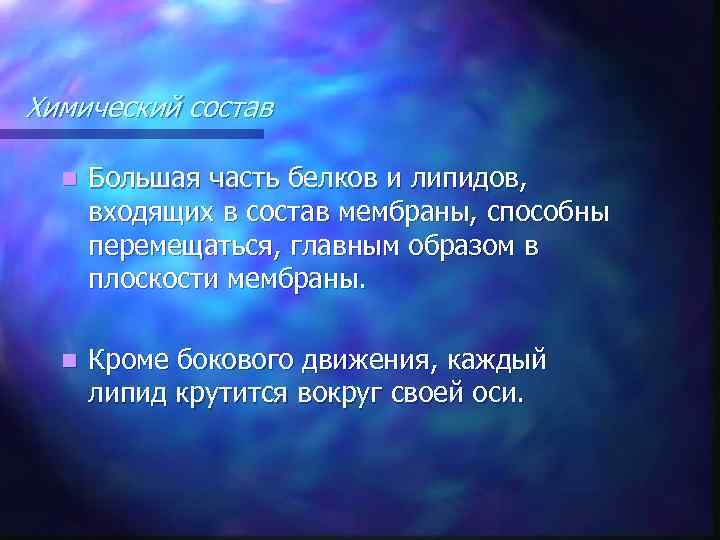 Химический состав

Большая часть белков и липидов, входящих в состав мембраны, способны перемещаться, главным образом в плоскости мембраны.

Кроме бокового движения, каждый липид крутится вокруг своей оси.